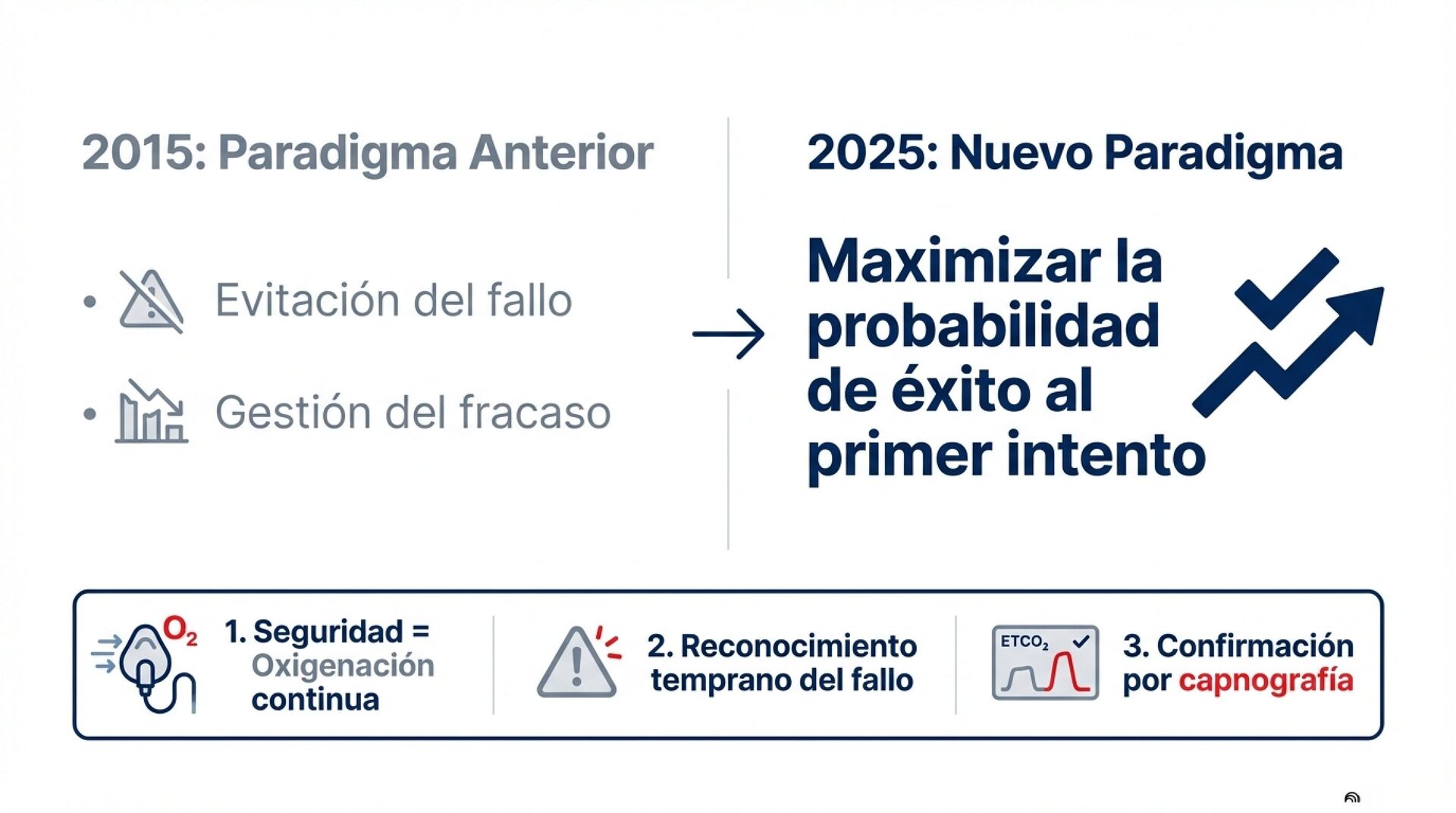 2015: Paradigma Anterior

• Evitación del fallo

• Gestión del fracaso

2025: Nuevo Paradigma

Maximizar la probabilidad de éxito al primer intento

$O_2$

1. Seguridad = Oxigenación continua

2. Reconocimiento temprano del fallo

$ETCO_2$

3. Confirmación por capnografía